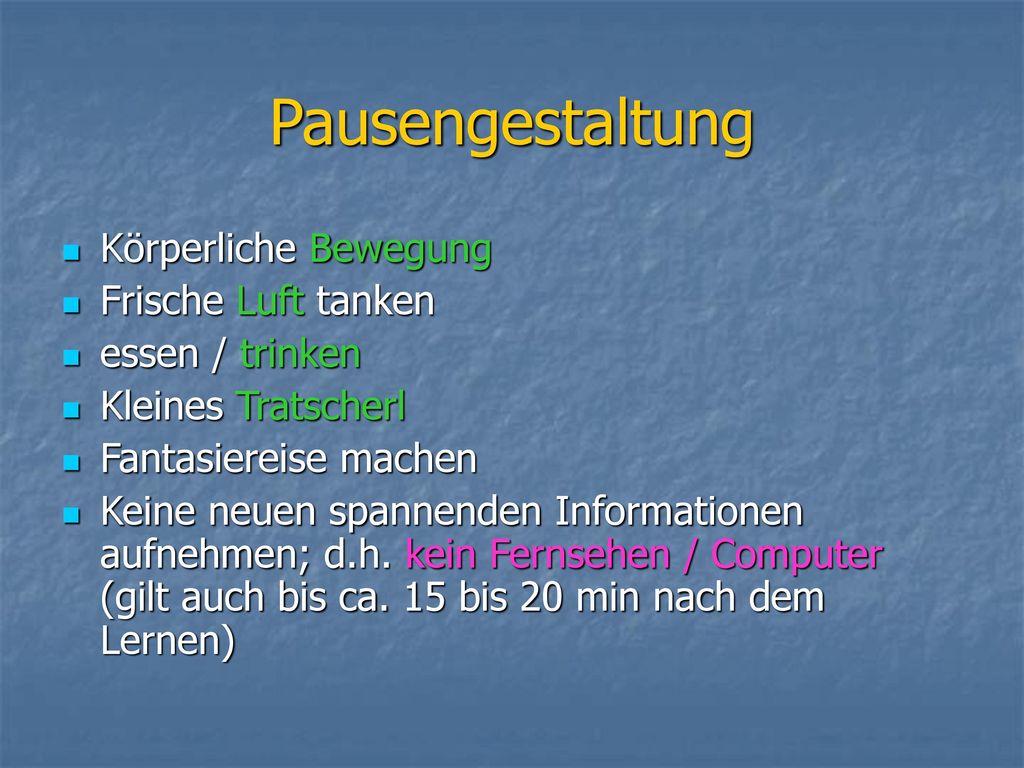 Pausengestaltung

- Körperliche Bewegung
- Frische Luft tanken
- essen / trinken
- Kleines Tratscherl
- Fantasiereise machen
- Keine neuen spannenden Informationen aufnehmen; d.h. kein Fernsehen / Computer (gilt auch bis ca. 15 bis 20 min nach dem Lernen)